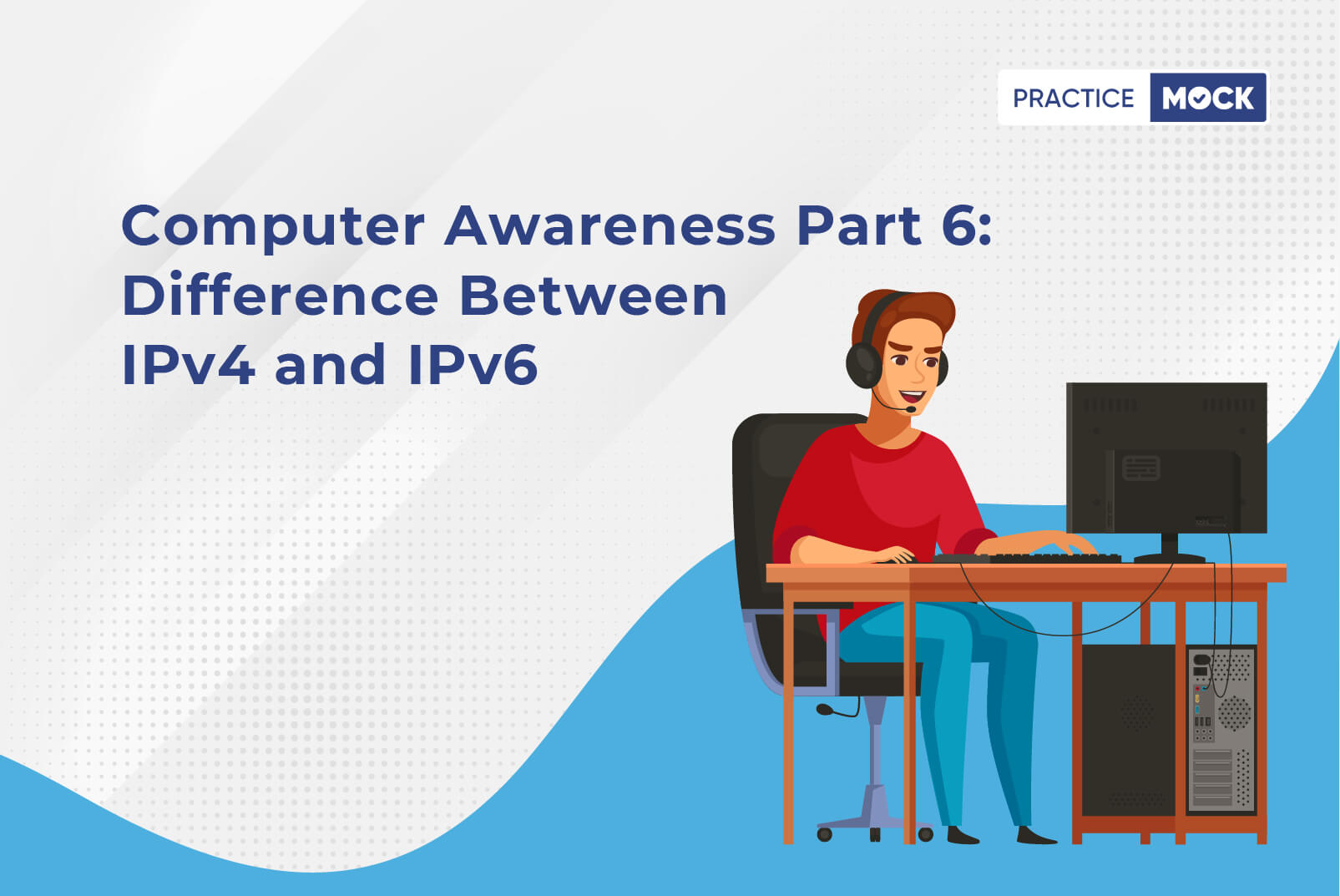 PRACTICE MOCK

Computer Awareness Part 6: Difference Between IPv4 and IPv6